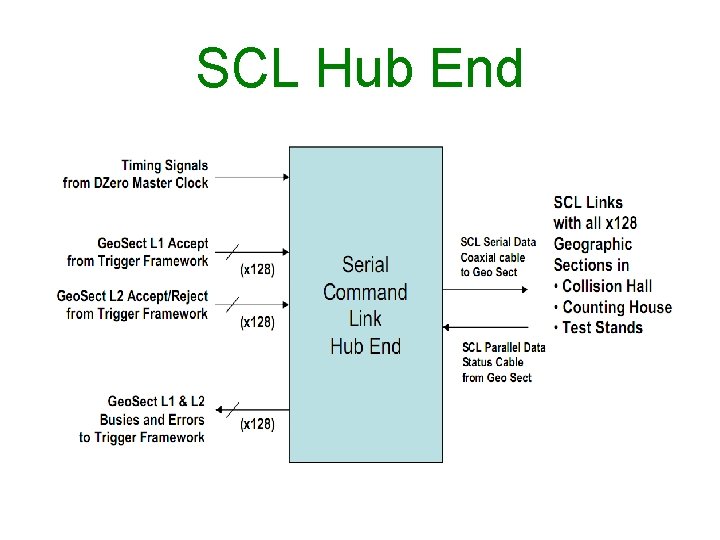 SCL Hub End

Timing Signals
from DZero Master Clock

GeoSect L1 Accept
from Trigger Framework

(x128)

GeoSect L2 Accept/Reject
from Trigger Framework

(x128)

GeoSect L1 & L2
Busies and Errors
to Trigger Framework

(x128)

Serial
Command
Link
Hub End

SCL Serial Data
Coaxial cable
to Geo Sect

SCL Parallel Data
Status Cable
from Geo Sect

SCL Links
with all x128
Geographic
Sections in
• Collision Hall
• Counting House
• Test Stands